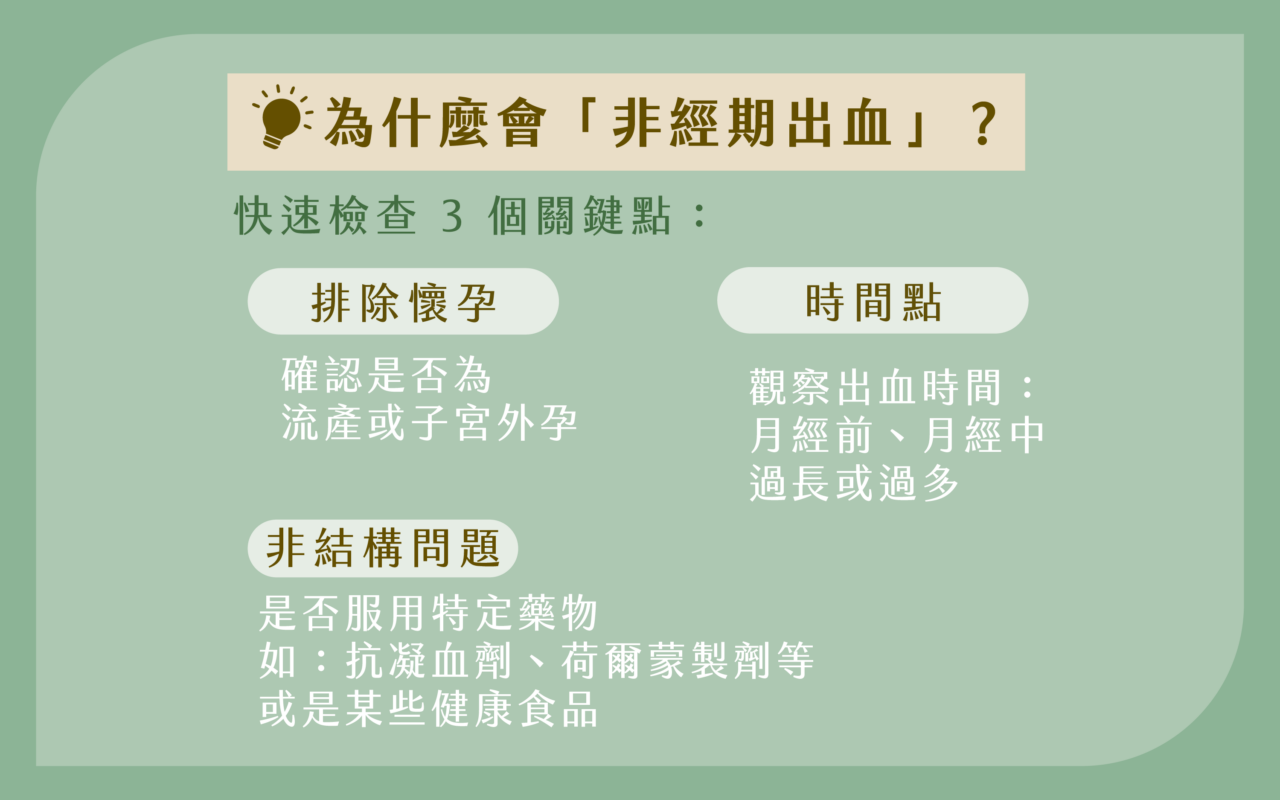 為什麼會「非經期出血」？

快速檢查 3 個關鍵點：

排除懷孕

確認是否為
流產或子宮外孕

時間點

觀察出血時間：
月經前、月經中
過長或過多

非結構問題

是否服用特定藥物
如：抗凝血劑、荷爾蒙製劑等
或是某些健康食品